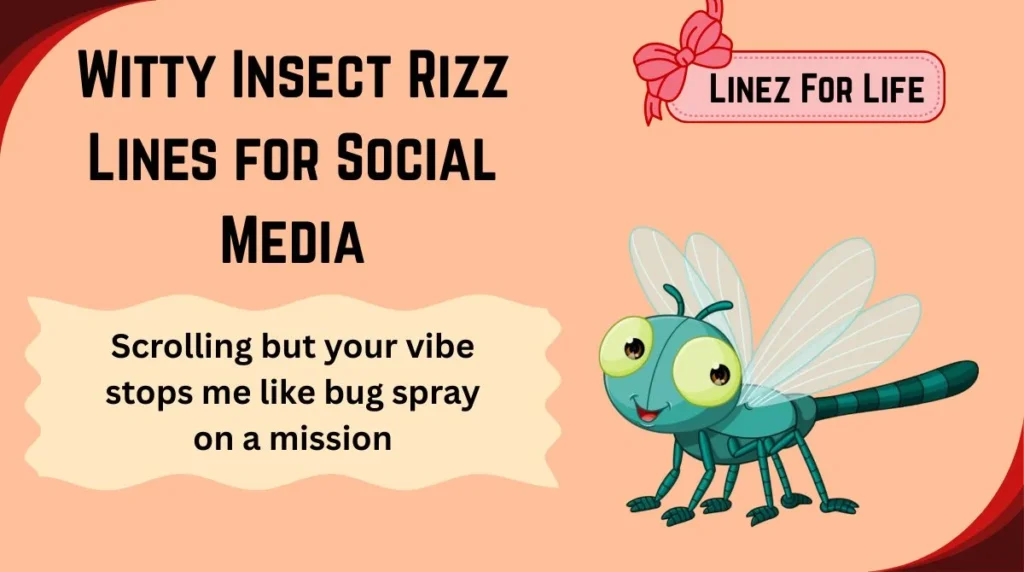 Witty Insect Rizz Lines for Social Media

Linez For Life

Scrolling but your vibe stops me like bug spray on a mission